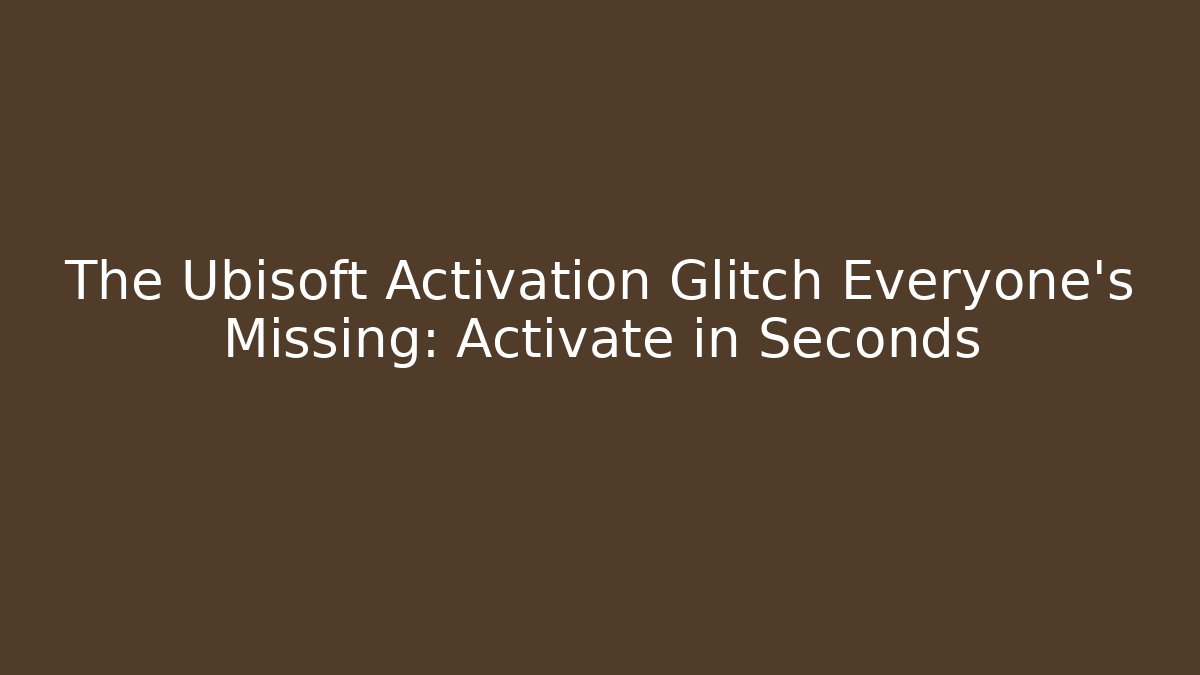 The Ubisoft Activation Glitch Everyone's Missing: Activate in Seconds